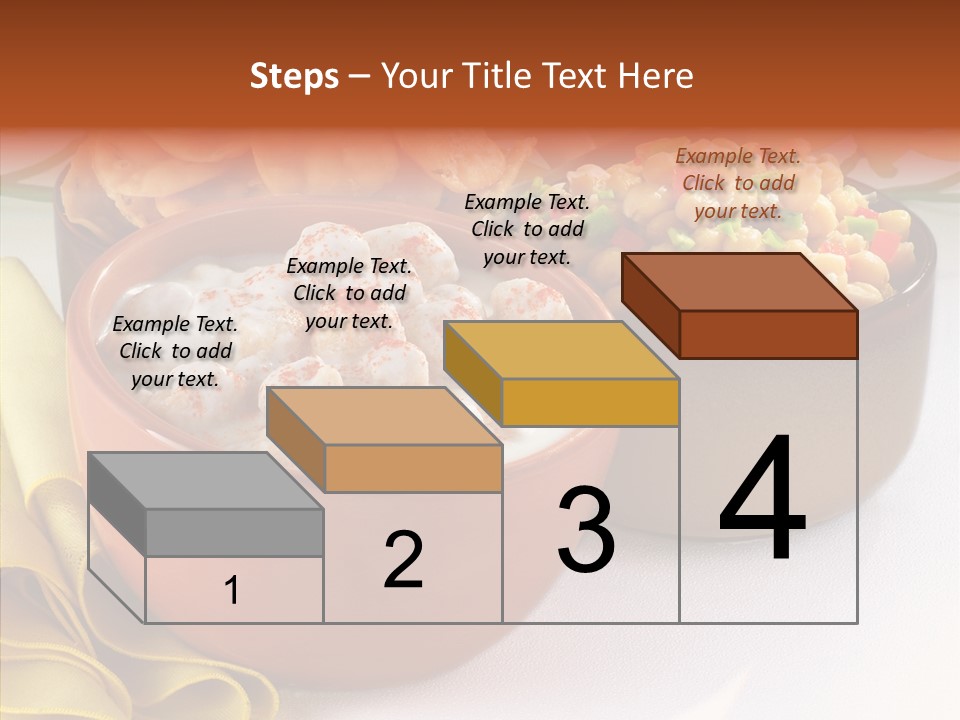 Steps – Your Title Text Here

Example Text. Click to add your text.

Example Text. Click to add your text.

Example Text. Click to add your text.

Example Text. Click to add your text.

1

2

3

4